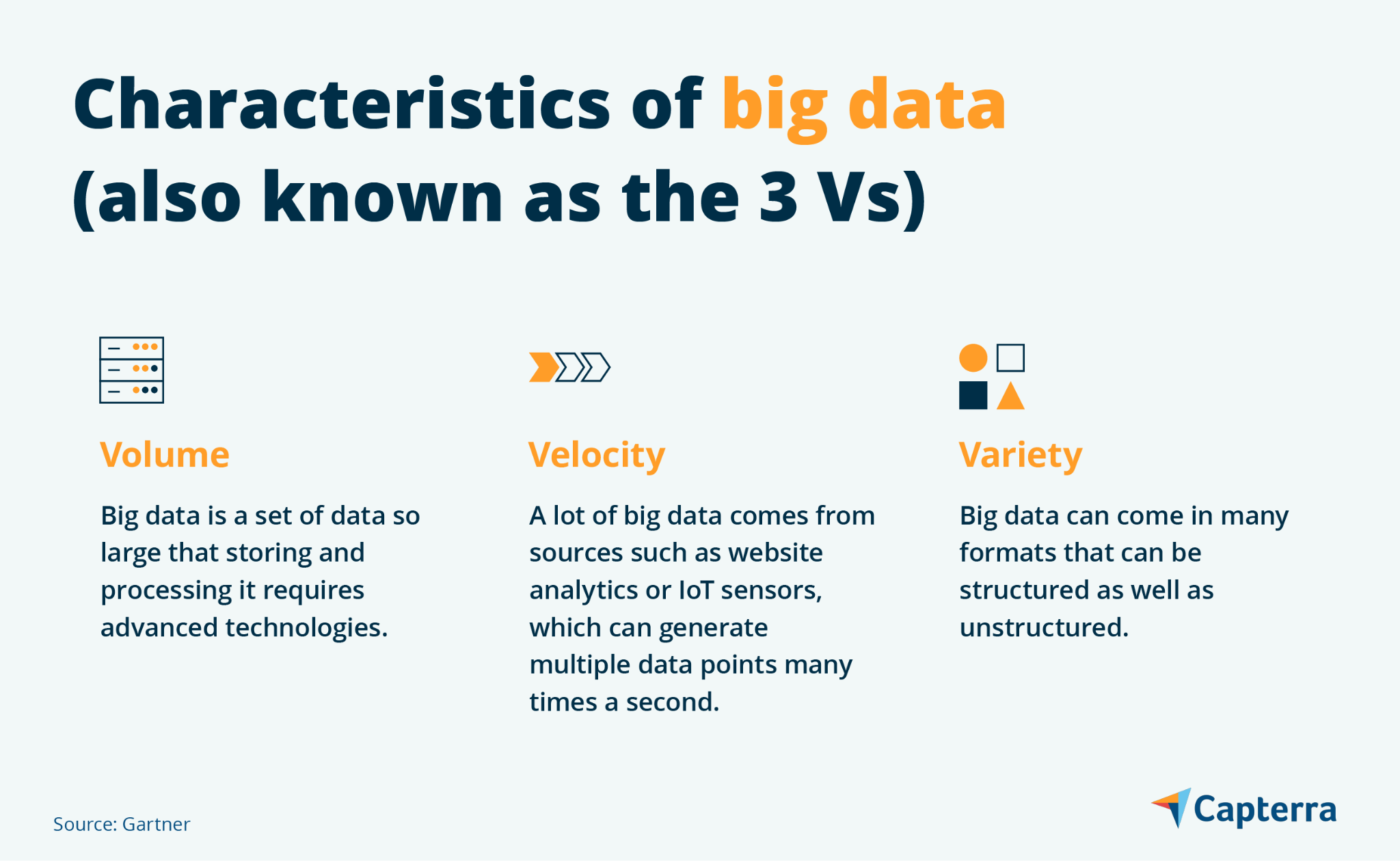 Characteristics of big data (also known as the 3 Vs)

Volume

Big data is a set of data so large that storing and processing it requires advanced technologies.

Velocity

A lot of big data comes from sources such as website analytics or IoT sensors, which can generate multiple data points many times a second.

Variety

Big data can come in many formats that can be structured as well as unstructured.

Source: Gartner

Capterra